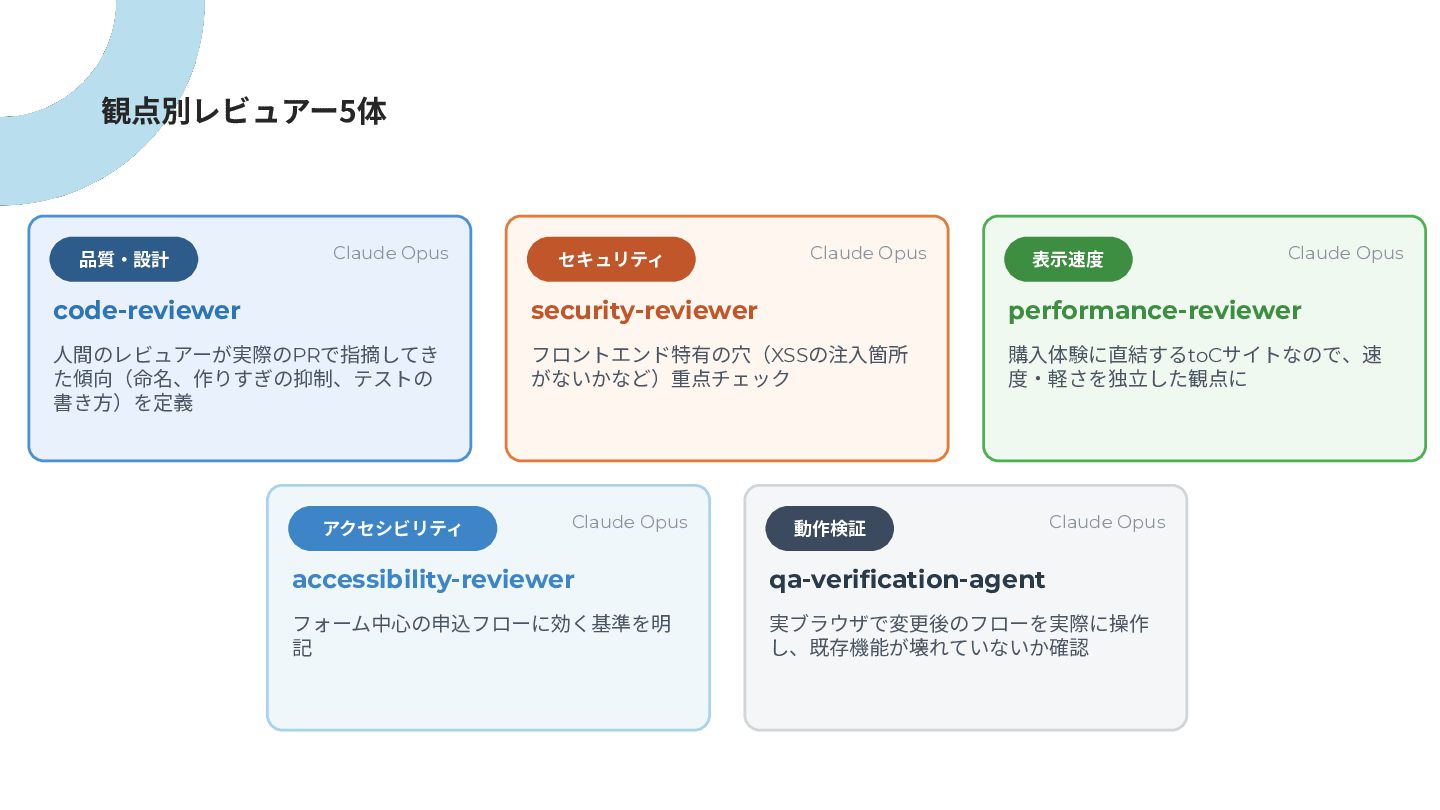 観点別レビュアー5体

品質・設計

Claude Opus

code-reviewer

人間のレビュアーが実際のPRで指摘してきた傾向（命名、作りすぎの抑制、テストの書き方）を定義

セキュリティ

Claude Opus

security-reviewer

フロントエンド特有の穴（XSSの注入箇所がないかなど）重点チェック

表示速度

Claude Opus

performance-reviewer

購入体験に直結するtoCサイトなので、速度・軽さを独立した観点に

アクセシビリティ

Claude Opus

accessibility-reviewer

フォーム中心の申込フローに効く基準を明記

動作検証

Claude Opus

qa-verification-agent

実ブラウザで変更後のフローを実際に操作し、既存機能が壊れていないか確認